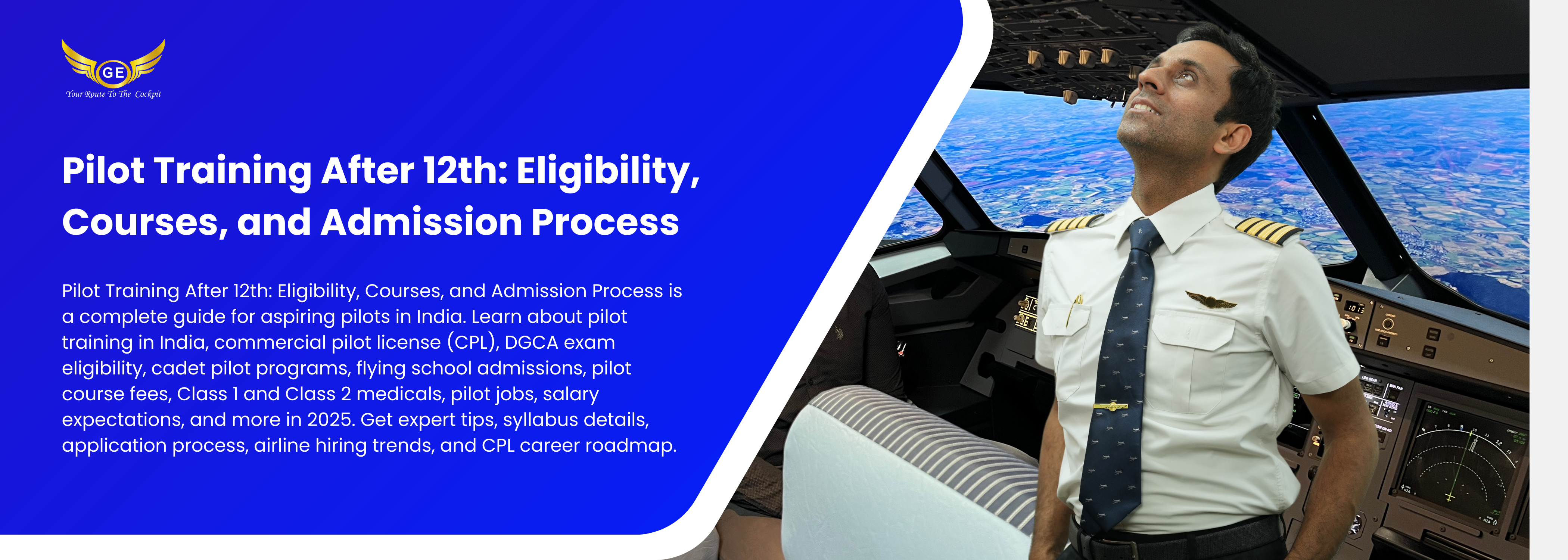 GE
Your Route To The Cockpit

Pilot Training After 12th: Eligibility, Courses, and Admission Process

Pilot Training After 12th: Eligibility, Courses, and Admission Process is a complete guide for aspiring pilots in India. Learn about pilot training in India, commercial pilot license (CPL), DGCA exam eligibility, cadet pilot programs, flying school admissions, pilot course fees, Class 1 and Class 2 medicals, pilot jobs, salary expectations, and more in 2025. Get expert tips, syllabus details, application process, airline hiring trends, and CPL career roadmap.